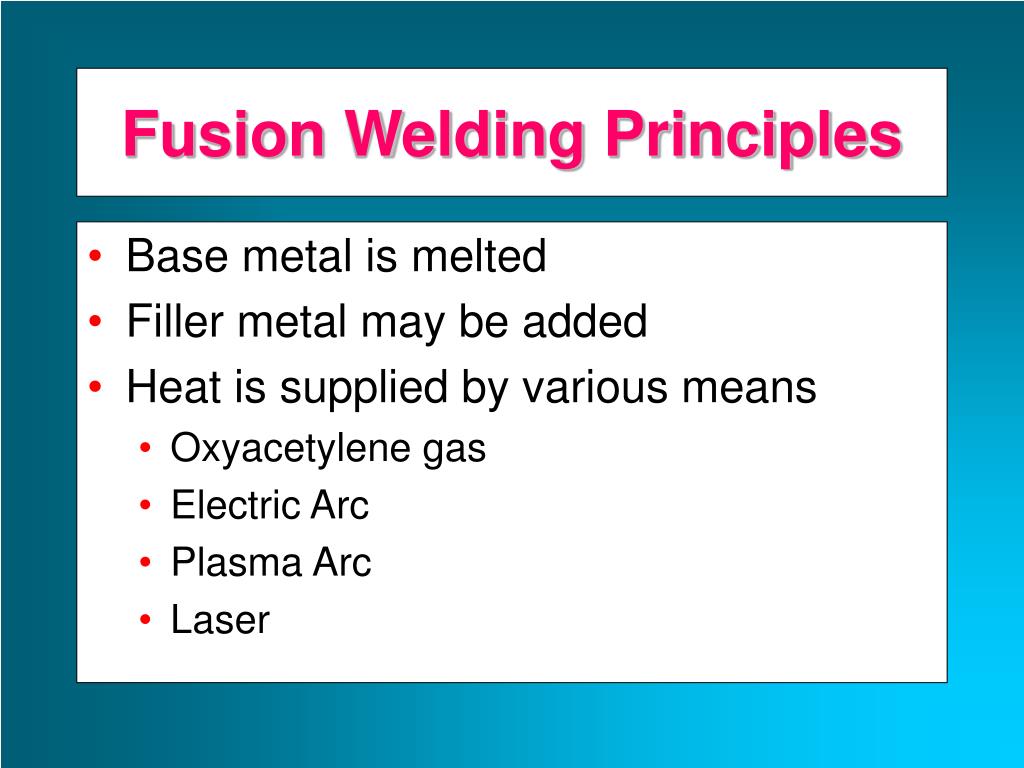 Fusion Welding Principles

• Base metal is melted
• Filler metal may be added
• Heat is supplied by various means
  • Oxyacetylene gas
  • Electric Arc
  • Plasma Arc
  • Laser